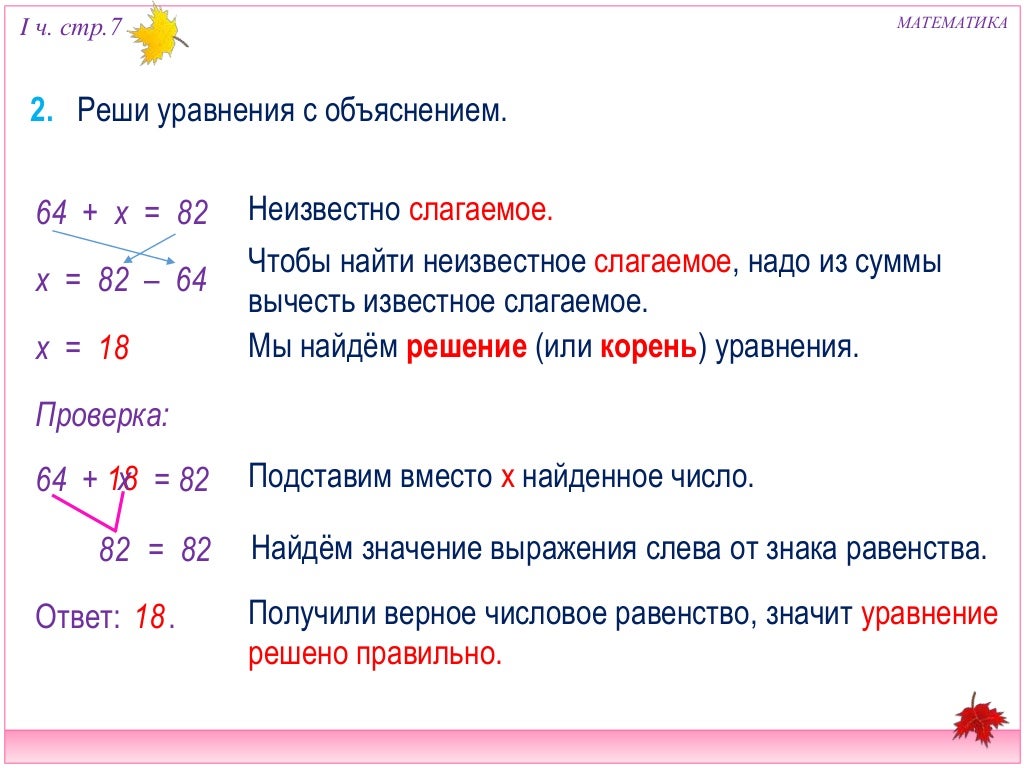 I ч. стр.7

МАТЕМАТИКА

2. Реши уравнения с объяснением.

$64 + x = 82$

Неизвестно слагаемое.

$x = 82 - 64$

Чтобы найти неизвестное слагаемое, надо из суммы вычесть известное слагаемое.

$x = 18$

Мы найдём решение (или корень) уравнения.

Проверка:

$64 + 18 = 82$

Подставим вместо х найденное число.

$82 = 82$

Найдём значение выражения слева от знака равенства.

Ответ: 18.

Получили верное числовое равенство, значит уравнение решено правильно.